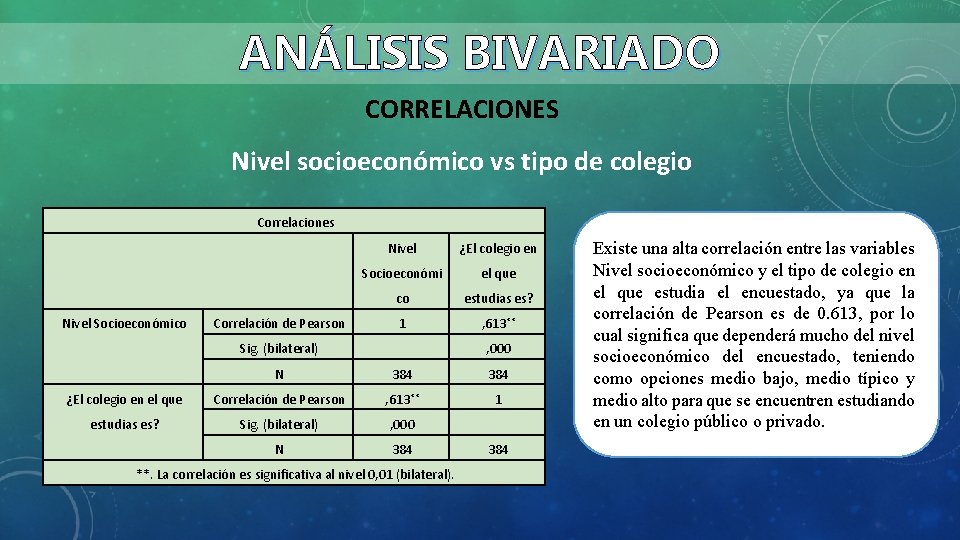 ANÁLISIS BIVARIADO

CORRELACIONES

Nivel socioeconómico vs tipo de colegio

Correlaciones

| | | Nivel Socioeconómico | ¿El colegio en el que estudias es? |
|---|---|---|---|
| Nivel Socioeconómico | Correlación de Pearson | 1 | ,613** |
| | Sig. (bilateral) | | ,000 |
| | N | 384 | 384 |
| ¿El colegio en el que estudias es? | Correlación de Pearson | ,613** | 1 |
| | Sig. (bilateral) | ,000 | |
| | N | 384 | 384 |

**. La correlación es significativa al nivel 0,01 (bilateral).

Existe una alta correlación entre las variables Nivel socioeconómico y el tipo de colegio en el que estudia el encuestado, ya que la correlación de Pearson es de 0.613, por lo cual significa que dependerá mucho del nivel socioeconómico del encuestado, teniendo como opciones medio bajo, medio típico y medio alto para que se encuentren estudiando en un colegio público o privado.